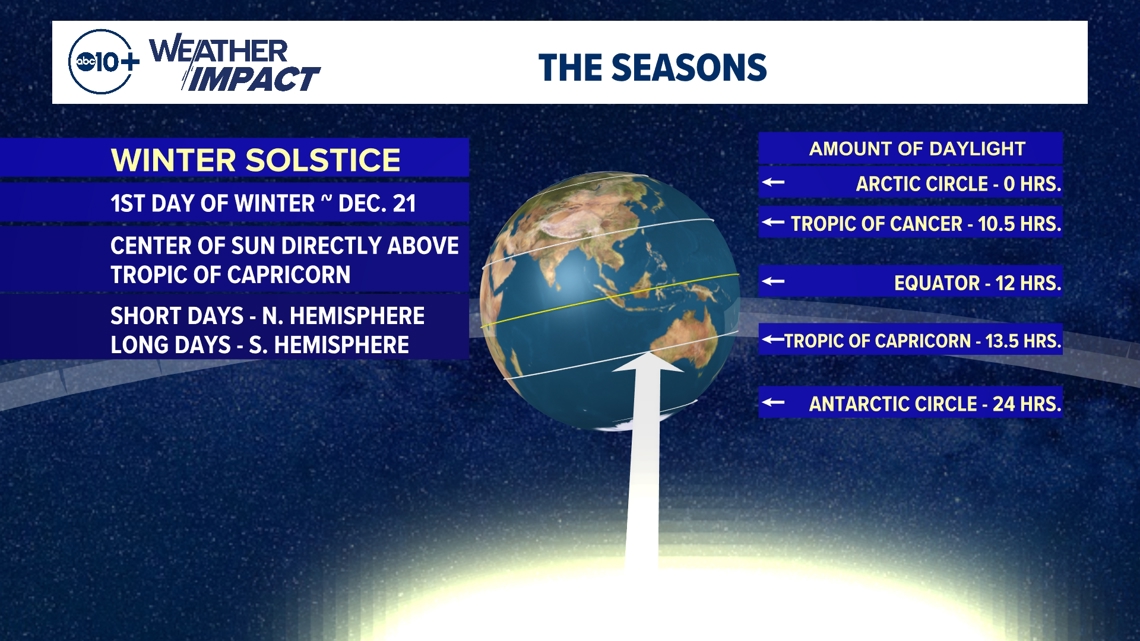 abc10+ WEATHER IMPACT

THE SEASONS

WINTER SOLSTICE

1ST DAY OF WINTER ~ DEC. 21

CENTER OF SUN DIRECTLY ABOVE TROPIC OF CAPRICORN

SHORT DAYS - N. HEMISPHERE
LONG DAYS - S. HEMISPHERE

AMOUNT OF DAYLIGHT

← ARCTIC CIRCLE - 0 HRS.

← TROPIC OF CANCER - 10.5 HRS.

← EQUATOR - 12 HRS.

← TROPIC OF CAPRICORN - 13.5 HRS.

← ANTARCTIC CIRCLE - 24 HRS.